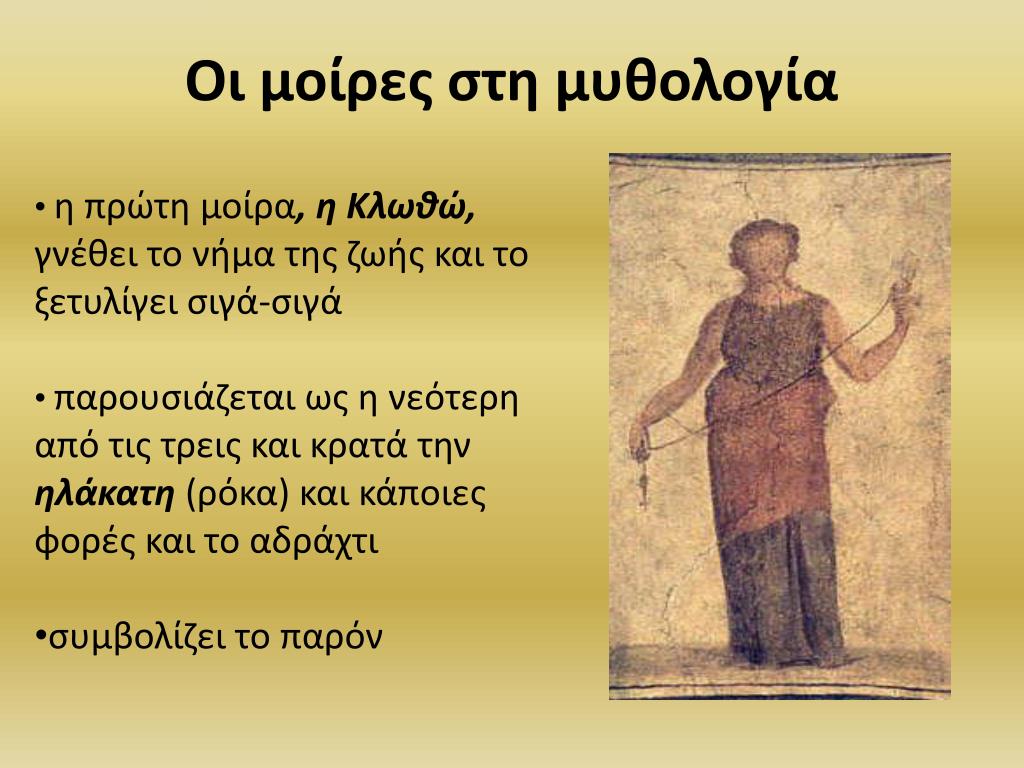 Οι μοίρες στη μυθολογία

• η πρώτη μοίρα, η Κλωθώ, γνέθει το νήμα της ζωής και το ξετυλίγει σιγά-σιγά

• παρουσιάζεται ως η νεότερη από τις τρεις και κρατά την ηλάκατη (ρόκα) και κάποιες φορές και το αδράχτι

•συμβολίζει το παρόν